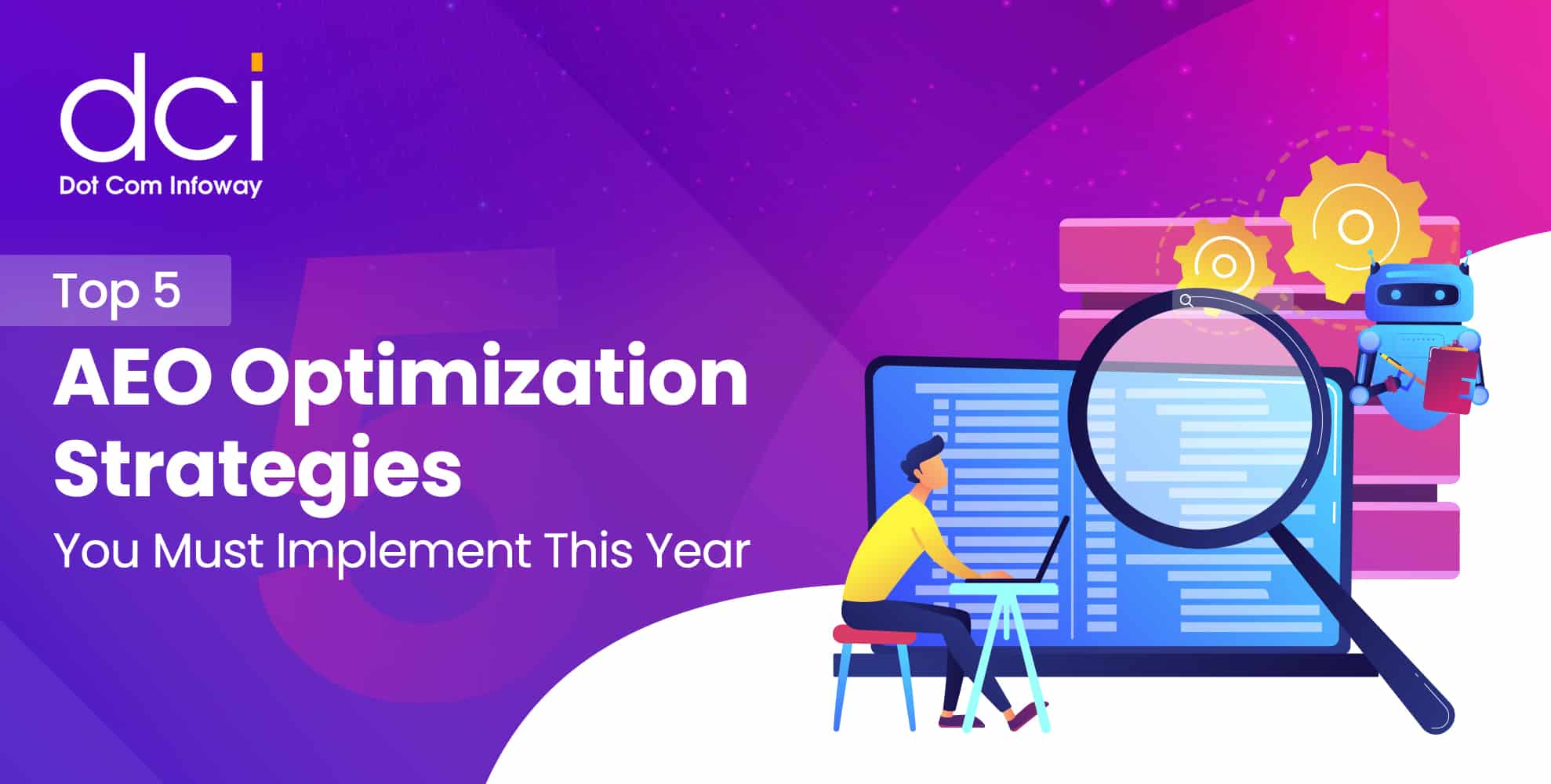 dci
Dot Com Infoway

Top 5
AEO Optimization Strategies
You Must Implement This Year